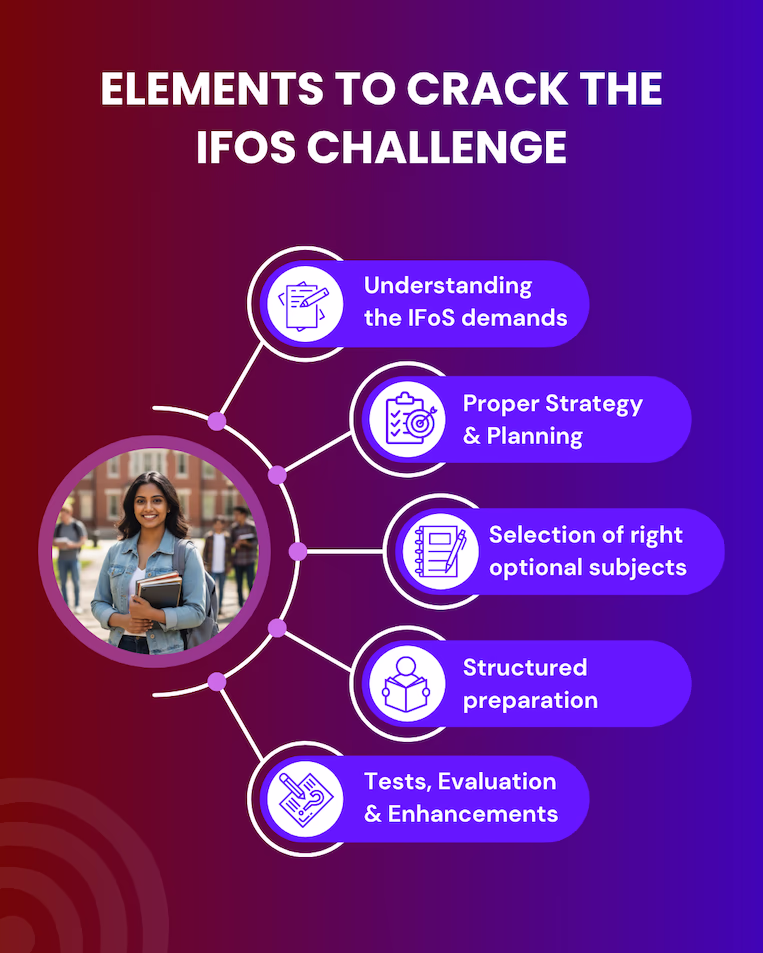 ELEMENTS TO CRACK THE IFOS CHALLENGE

Understanding the IFoS demands

Proper Strategy & Planning

Selection of right optional subjects

Structured preparation

Tests, Evaluation & Enhancements